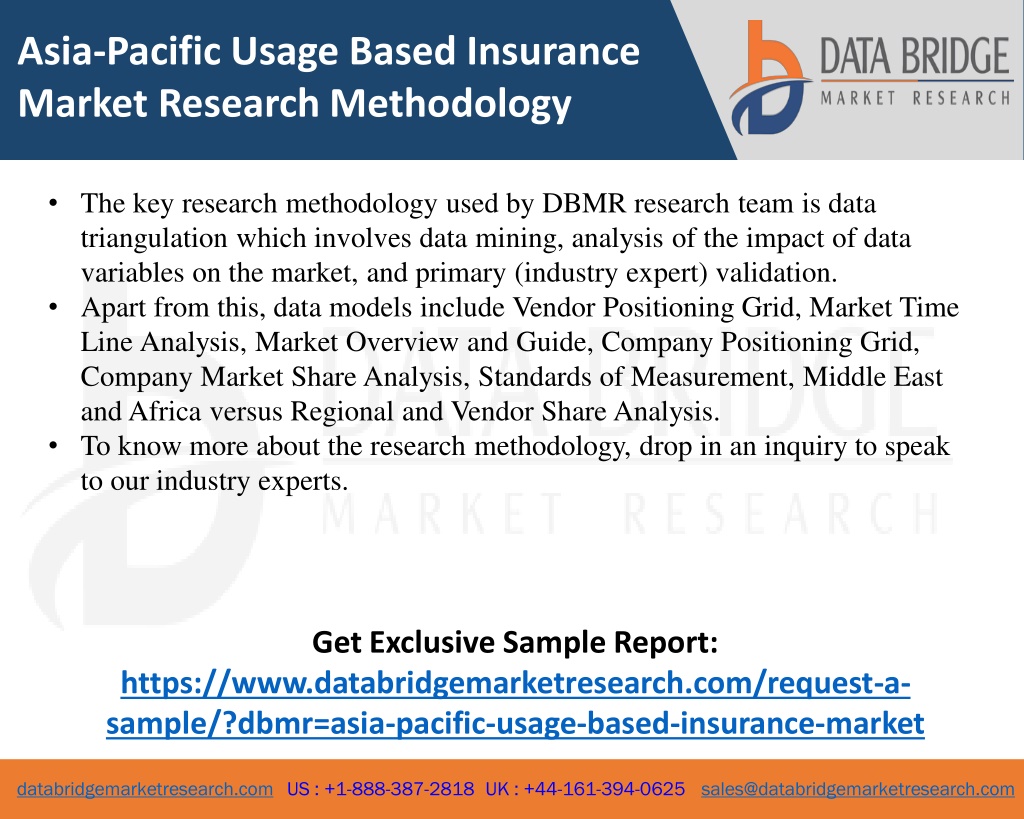 Asia-Pacific Usage Based Insurance Market Research Methodology

DATA BRIDGE
MARKET RESEARCH

• The key research methodology used by DBMR research team is data triangulation which involves data mining, analysis of the impact of data variables on the market, and primary (industry expert) validation.
• Apart from this, data models include Vendor Positioning Grid, Market Time Line Analysis, Market Overview and Guide, Company Positioning Grid, Company Market Share Analysis, Standards of Measurement, Middle East and Africa versus Regional and Vendor Share Analysis.
• To know more about the research methodology, drop in an inquiry to speak to our industry experts.

DATA BRIDGE
MARKET RESEARCH

Get Exclusive Sample Report:
https://www.databridgemarketresearch.com/request-a-sample/?dbmr=asia-pacific-usage-based-insurance-market

databridgemarketresearch.com US : +1-888-387-2818 UK : +44-161-394-0625 sales@databridgemarketresearch.com